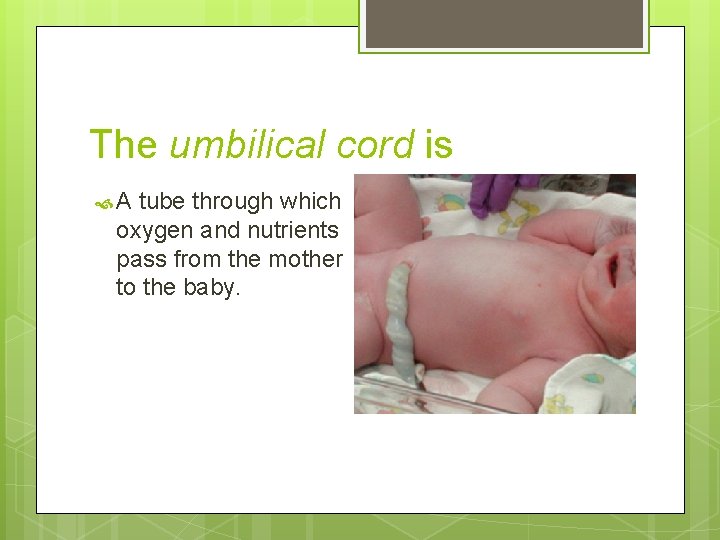 The umbilical cord is

A tube through which oxygen and nutrients pass from the mother to the baby.